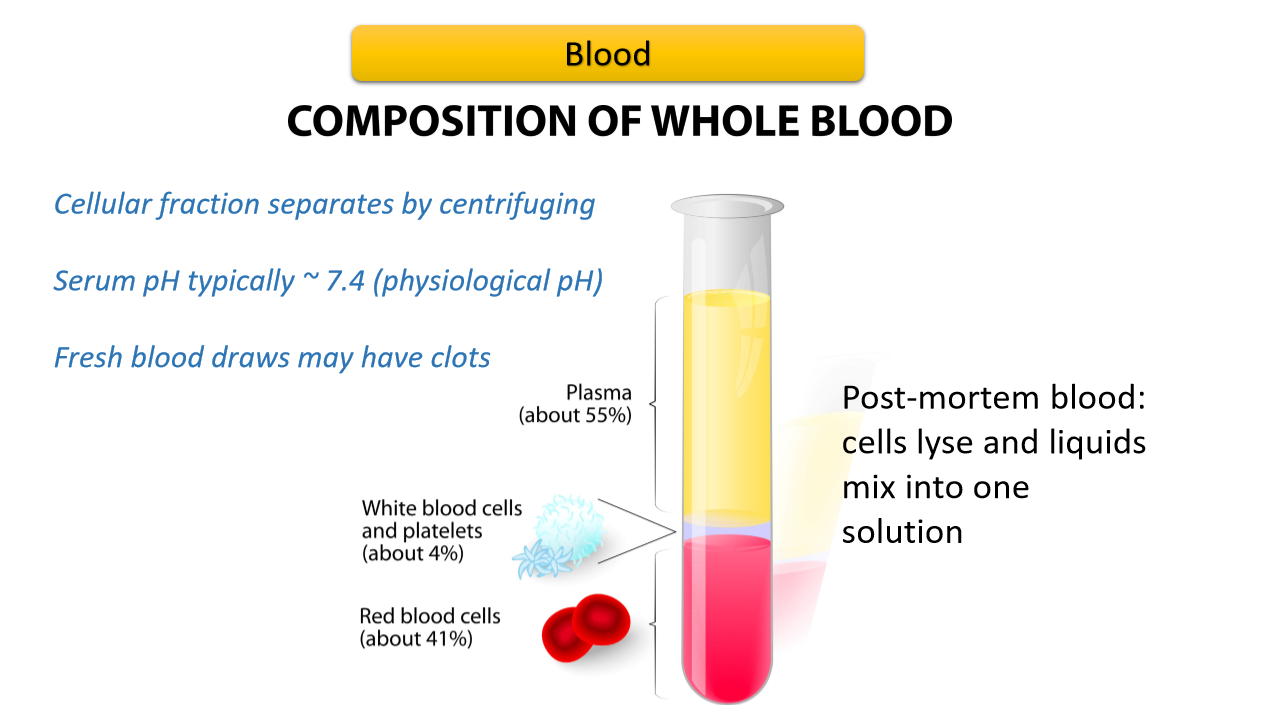 Blood

COMPOSITION OF WHOLE BLOOD

Cellular fraction separates by centrifuging

Serum pH typically ~ 7.4 (physiological pH)

Fresh blood draws may have clots

Plasma (about 55%)

White blood cells and platelets (about 4%)

Red blood cells (about 41%)

Post-mortem blood: cells lyse and liquids mix into one solution